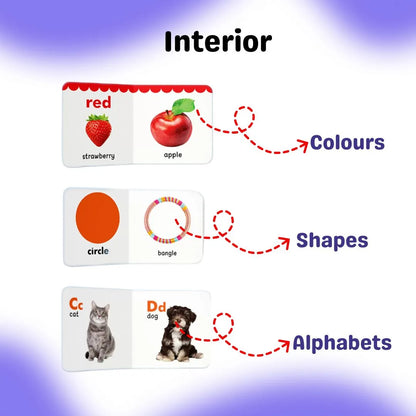 Interior

red

strawberry

apple

Colours

circle

bangle

Shapes

Cc
cat

Dd
dog

Alphabets